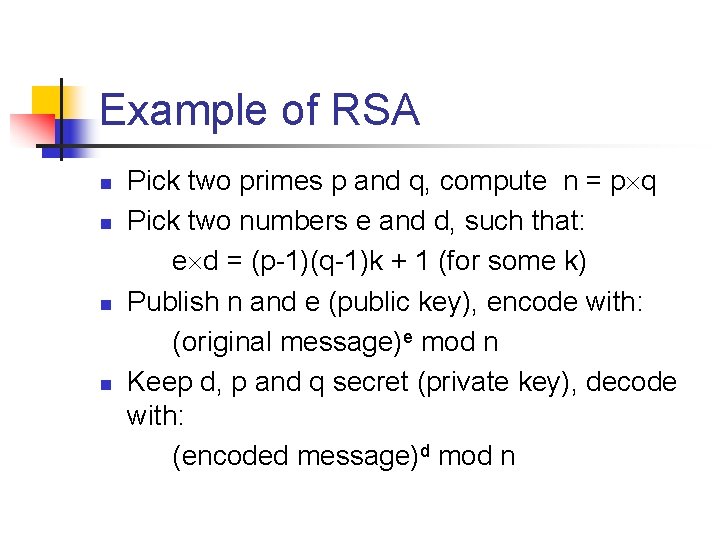 Example of RSA

- Pick two primes p and q, compute $n = p \times q$
- Pick two numbers e and d, such that:
  $e \times d = (p-1)(q-1)k + 1$ (for some k)
- Publish n and e (public key), encode with:
  (original message)$^e$ mod n
- Keep d, p and q secret (private key), decode with:
  (encoded message)$^d$ mod n